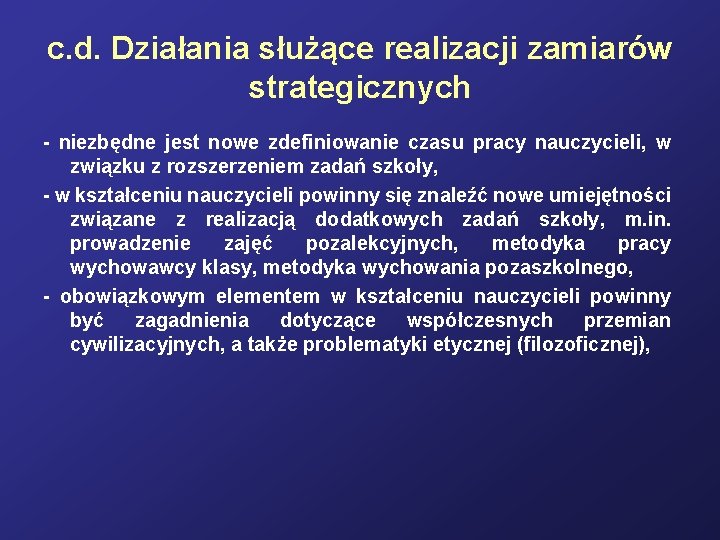 c.d. Działania służące realizacji zamiarów strategicznych

- niezbędne jest nowe zdefiniowanie czasu pracy nauczycieli, w związku z rozszerzeniem zadań szkoły,

- w kształceniu nauczycieli powinny się znaleźć nowe umiejętności związane z realizacją dodatkowych zadań szkoły, m.in. prowadzenie zajęć pozalekcyjnych, metodyka pracy wychowawcy klasy, metodyka wychowania pozaszkolnego,

- obowiązkowym elementem w kształceniu nauczycieli powinny być zagadnienia dotyczące współczesnych przemian cywilizacyjnych, a także problematyki etycznej (filozoficznej),